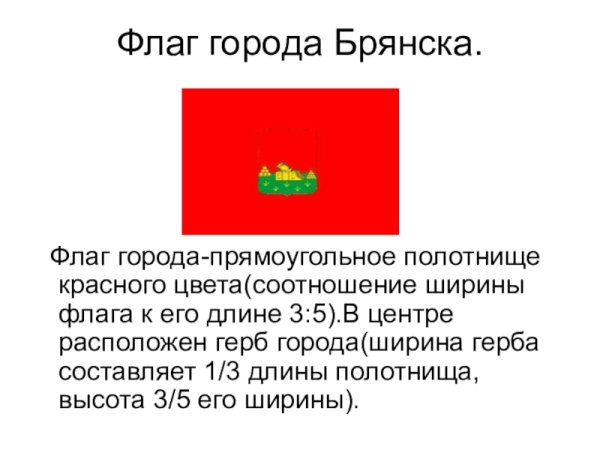 Флаг города Брянска.

Флаг города-прямоугольное полотнище красного цвета(соотношение ширины флага к его длине 3:5).В центре расположен герб города(ширина герба составляет 1/3 длины полотнища, высота 3/5 его ширины).